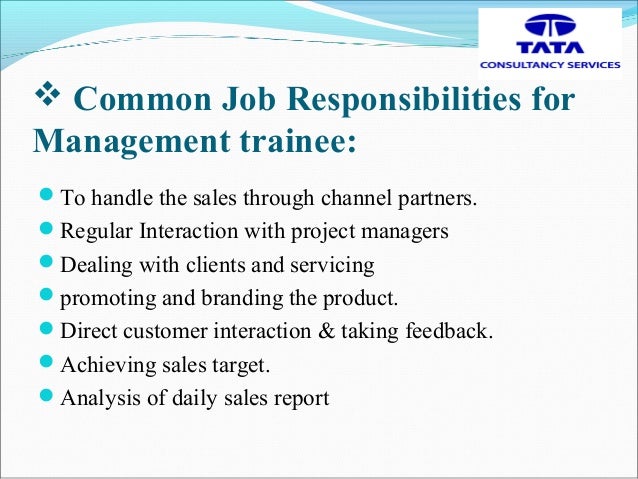 TATA
CONSULTANCY SERVICES

❖ Common Job Responsibilities for Management trainee:

- To handle the sales through channel partners.
- Regular Interaction with project managers
- Dealing with clients and servicing
- promoting and branding the product.
- Direct customer interaction & taking feedback.
- Achieving sales target.
- Analysis of daily sales report